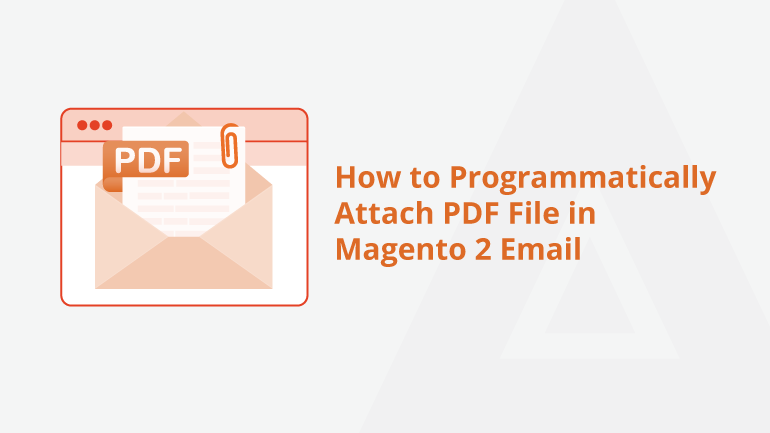 PDF

How to Programmatically Attach PDF File in Magento 2 Email